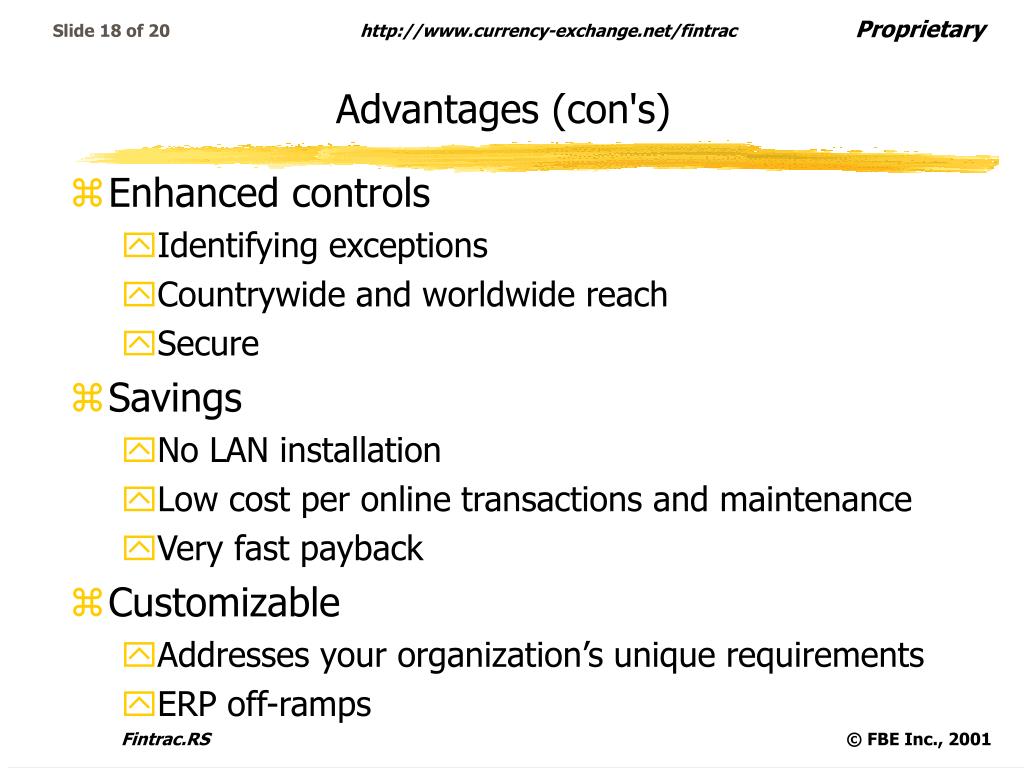 Slide 18 of 20 http://www.currency-exchange.net/fintrac Proprietary

Advantages (con's)

Enhanced controls
Identifying exceptions
Countrywide and worldwide reach
Secure

Savings
No LAN installation
Low cost per online transactions and maintenance
Very fast payback

Customizable
Addresses your organization's unique requirements
ERP off-ramps

Fintrac.RS © FBE Inc., 2001